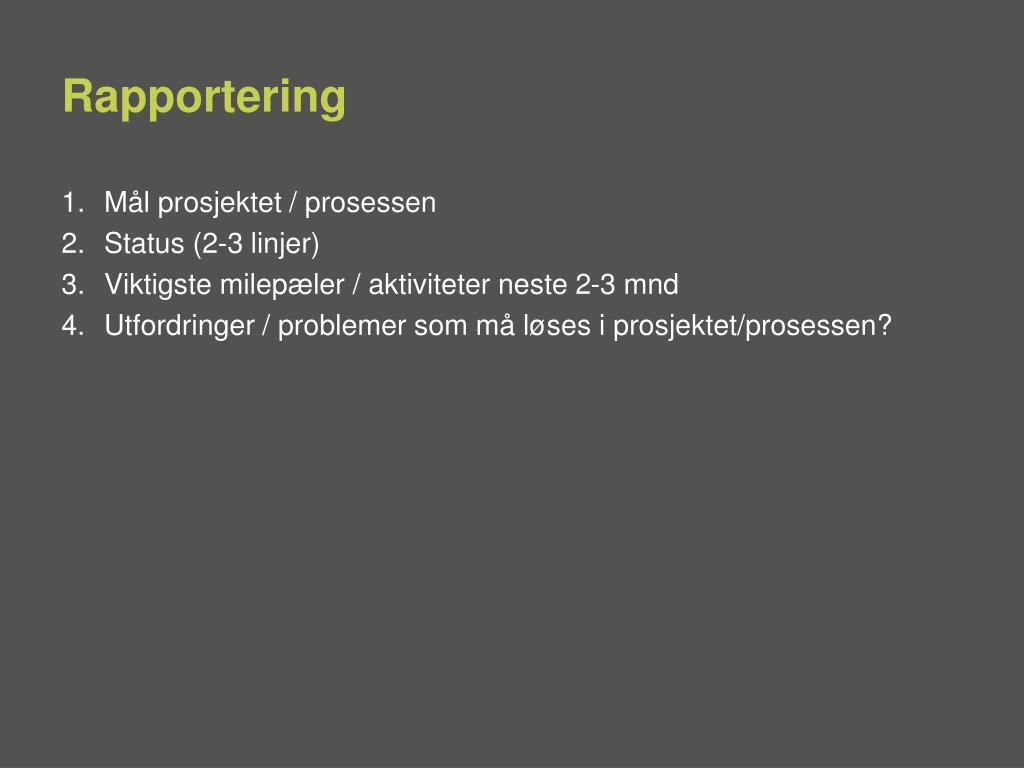 Rapportering

1. Mål prosjektet / prosessen
2. Status (2-3 linjer)
3. Viktigste milepæler / aktiviteter neste 2-3 mnd
4. Utfordringer / problemer som må løses i prosjektet/prosessen?